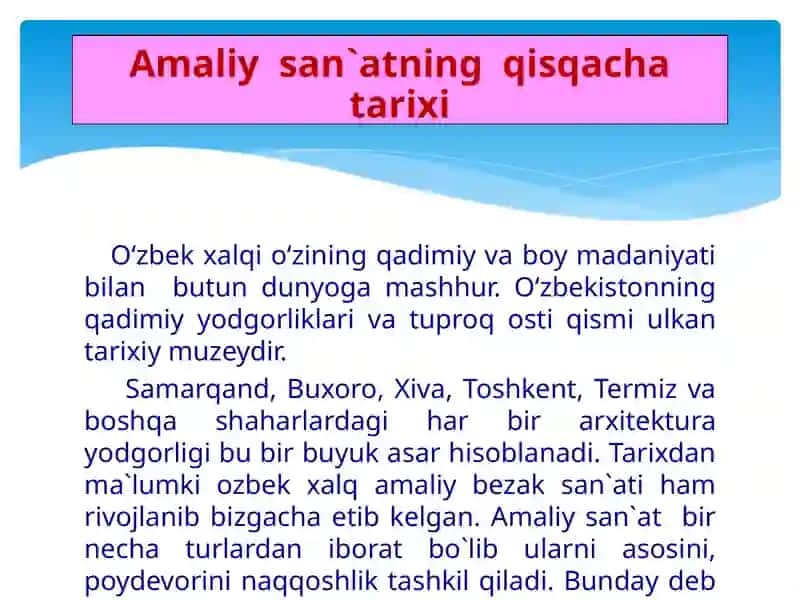 Amaliy san`atning qisqacha tarixi

O‘zbek xalqi o‘zining qadimiy va boy madaniyati bilan butun dunyoga mashhur. O‘zbekistonning qadimiy yodgorliklari va tuproq osti qismi ulkan tarixiy muzeydir.

Samarqand, Buxoro, Xiva, Toshkent, Termiz va boshqa shaharlardagi har bir arxitektura yodgorligi bu bir buyuk asar hisoblanadi. Tarixdan ma`lumki ozbek xalq amaliy bezak san`ati ham rivojlanib bizgacha etib kelgan. Amaliy san`at bir necha turlardan iborat bo`lib ularni asosini, poydevorini naqqoshlik tashkil qiladi. Bunday deb